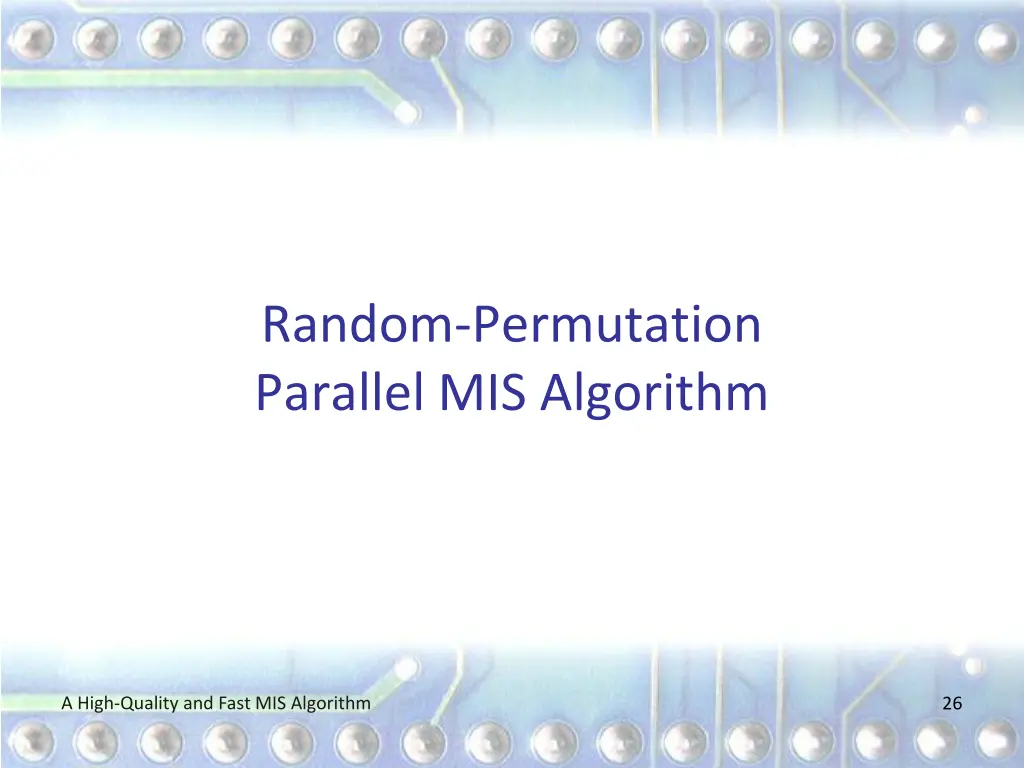 Random-Permutation
Parallel MIS Algorithm

A High-Quality and Fast MIS Algorithm

26